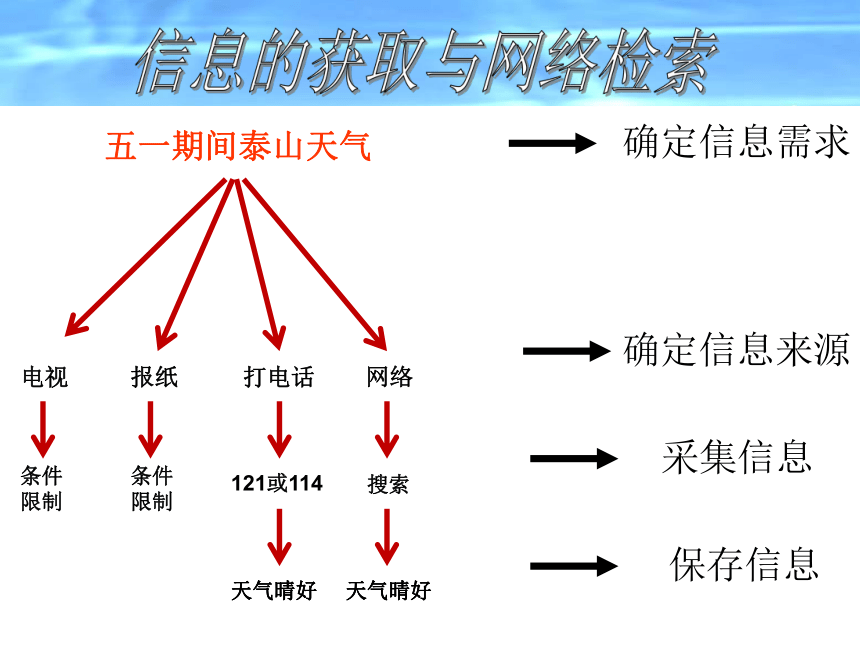 信息的获取与网络检索

五一期间泰山天气

确定信息需求

电视 报纸 打电话 网络

确定信息来源

条件限制 条件限制 121或114 搜索

采集信息

天气晴好 天气晴好

保存信息